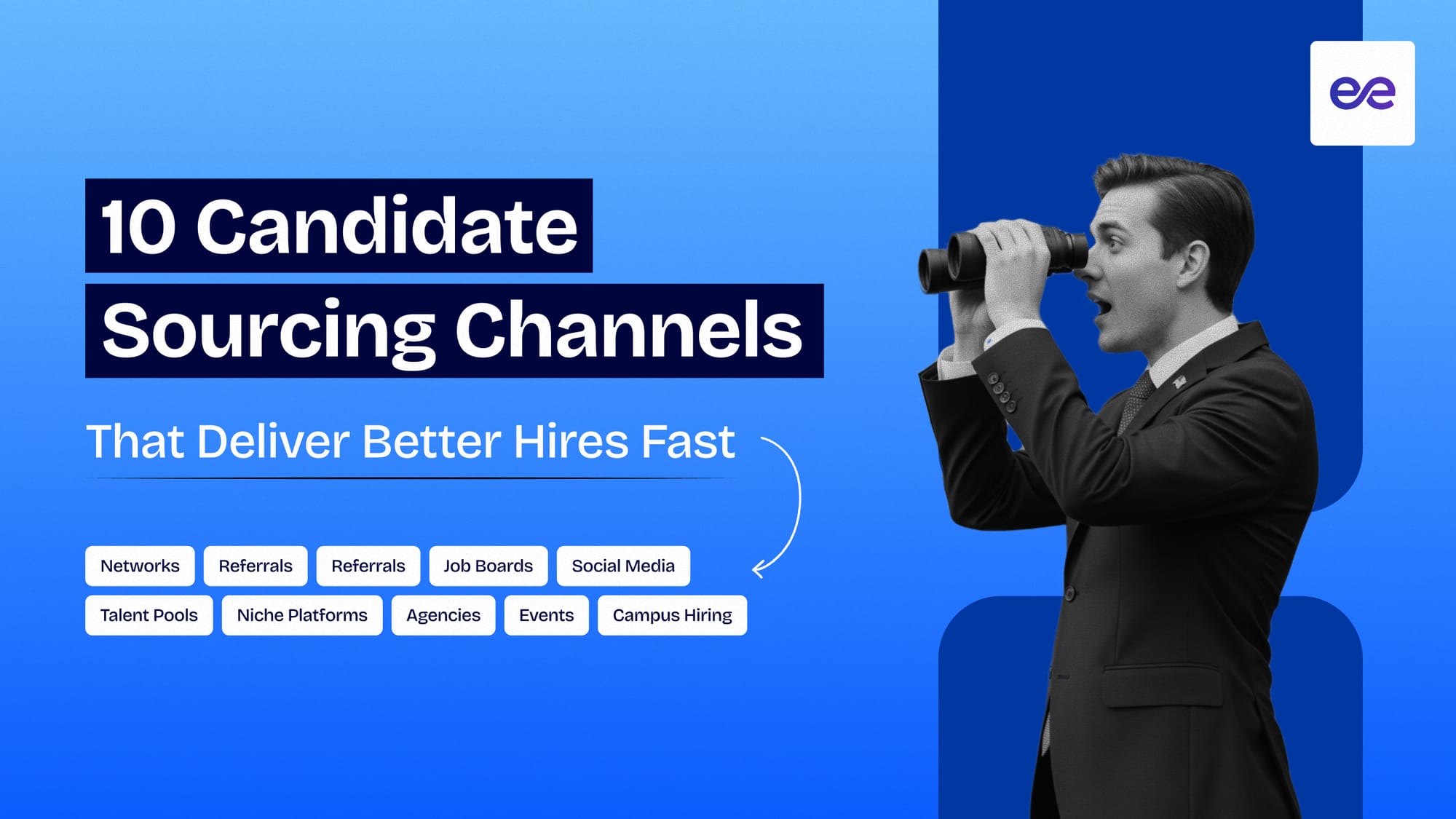 10 Candidate Sourcing Channels

That Deliver Better Hires Fast

Networks Referrals Referrals Job Boards Social Media

Talent Pools Niche Platforms Agencies Events Campus Hiring

ee